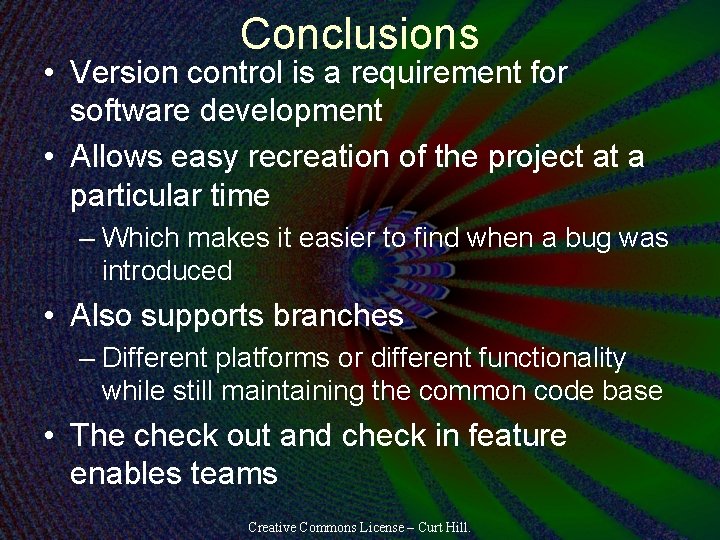 Conclusions

• Version control is a requirement for software development
• Allows easy recreation of the project at a particular time
– Which makes it easier to find when a bug was introduced
• Also supports branches
– Different platforms or different functionality while still maintaining the common code base
• The check out and check in feature enables teams

Creative Commons License – Curt Hill.